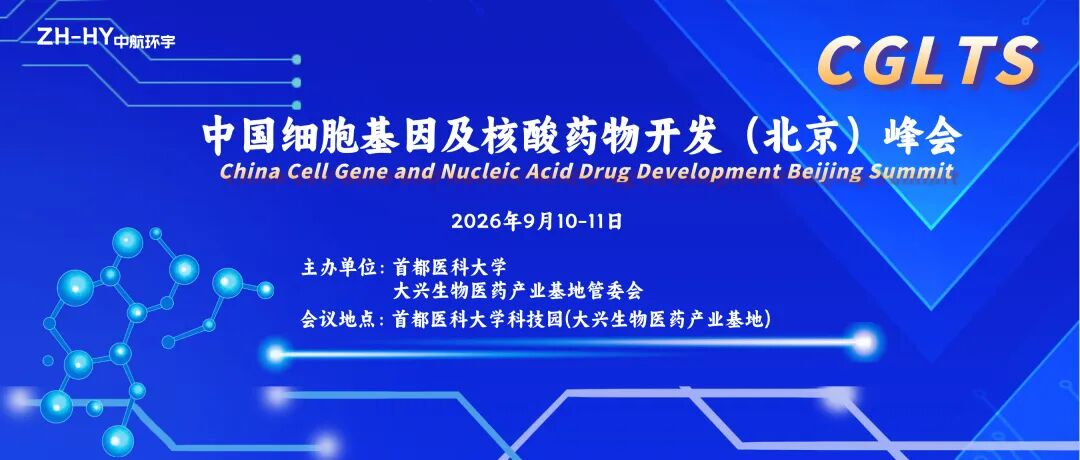 ZH-HY中航环宇

CGLTS

中国细胞基因及核酸药物开发（北京）峰会

China Cell Gene and Nucleic Acid Drug Development Beijing Summit

2026年9月10-11日

主办单位：首都医科大学
大兴生物医药产业基地管委会

会议地点：首都医科大学科技园(大兴生物医药产业基地)